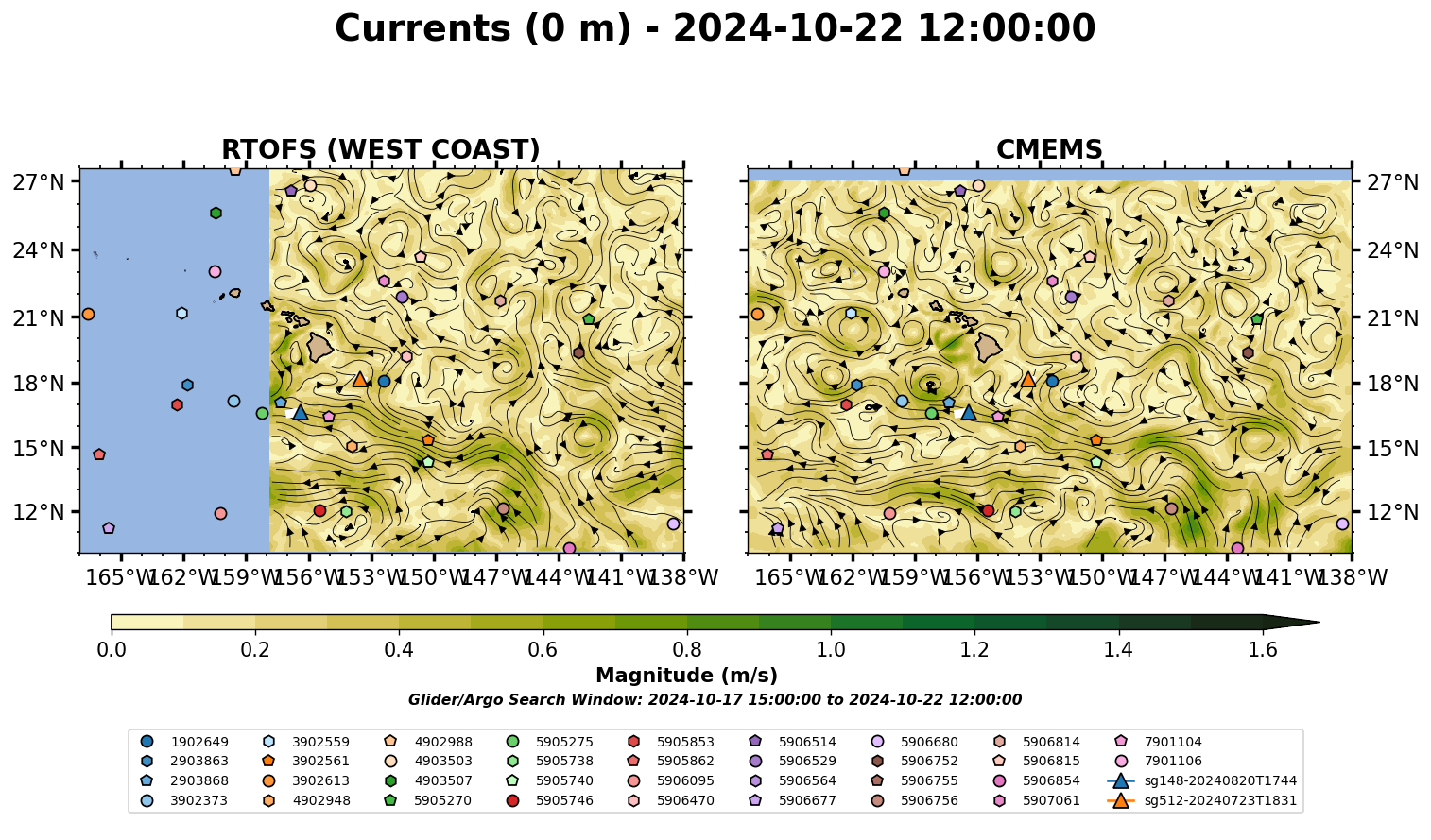 Currents (0 m) - 2024-10-22 12:00:00

RTOFS (WEST COAST)

27°N
24°N
21°N
18°N
15°N
12°N

165°W 162°W 159°W 156°W 153°W 150°W 147°W 144°W 141°W 138°W

CMEMS

27°N
24°N
21°N
18°N
15°N
12°N

165°W 162°W 159°W 156°W 153°W 150°W 147°W 144°W 141°W 138°W

0.0 0.2 0.4 0.6 0.8 1.0 1.2 1.4 1.6

Magnitude (m/s)

Glider/Argo Search Window: 2024-10-17 15:00:00 to 2024-10-22 12:00:00

1902649
2903863
2903868
3902373
3902559
3902561
3902613
4902948
4902988
4903503
4903507
5905270
5905275
5905738
5905740
5905746
5905853
5905862
5906095
5906470
5906514
5906529
5906564
5906677
5906680
5906752
5906755
5906756
5906814
5906815
5906854
5907061
7901104
7901106
sg148-20240820T1744
sg512-20240723T1831